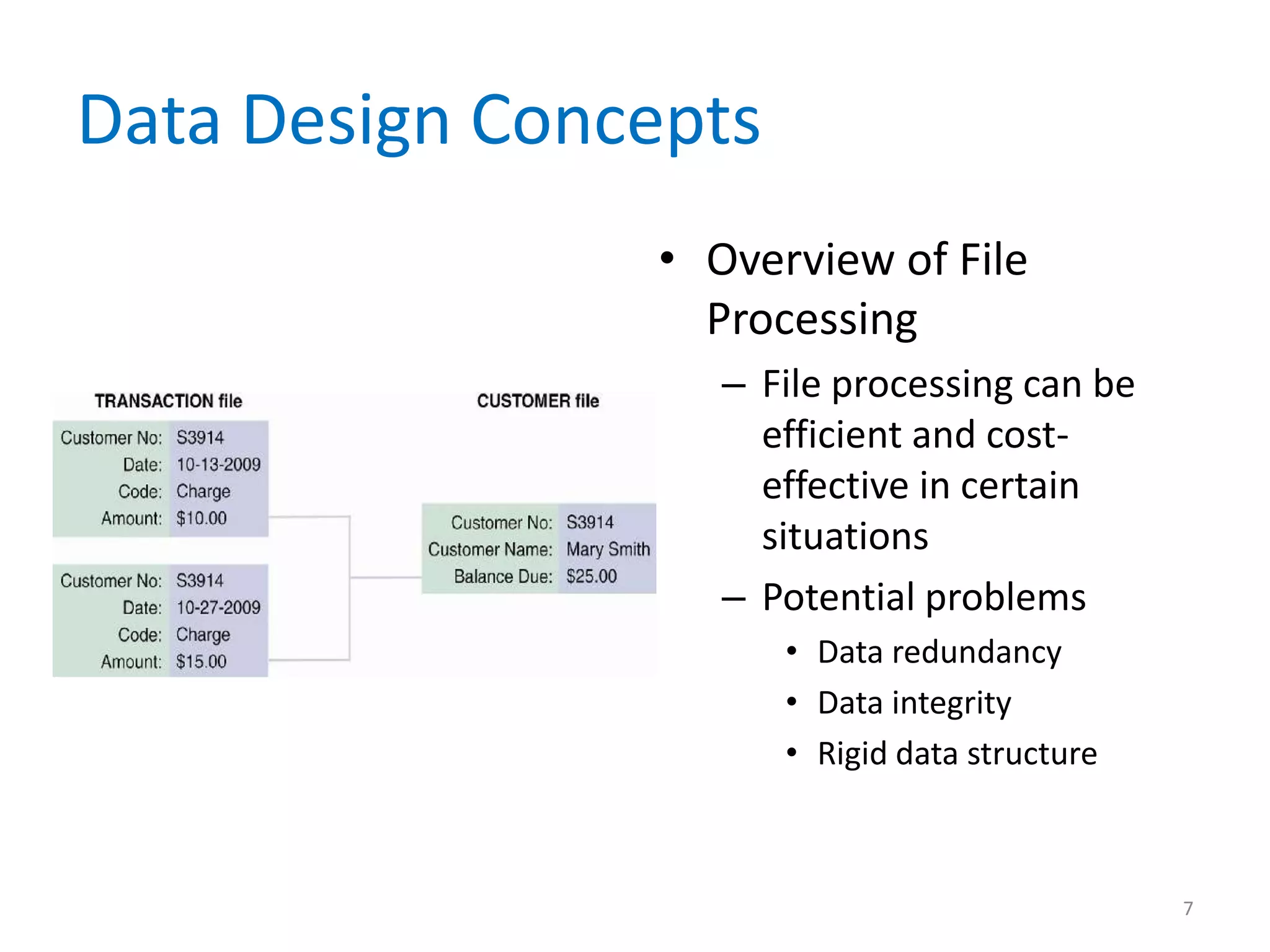 Data Design Concepts

TRANSACTION file

Customer No: S3914
Date: 10-13-2009
Code: Charge
Amount: $10.00

Customer No: S3914
Date: 10-27-2009
Code: Charge
Amount: $15.00

CUSTOMER file

Customer No: S3914
Customer Name: Mary Smith
Balance Due: $25.00

• Overview of File Processing
– File processing can be efficient and cost-effective in certain situations
– Potential problems
• Data redundancy
• Data integrity
• Rigid data structure

7